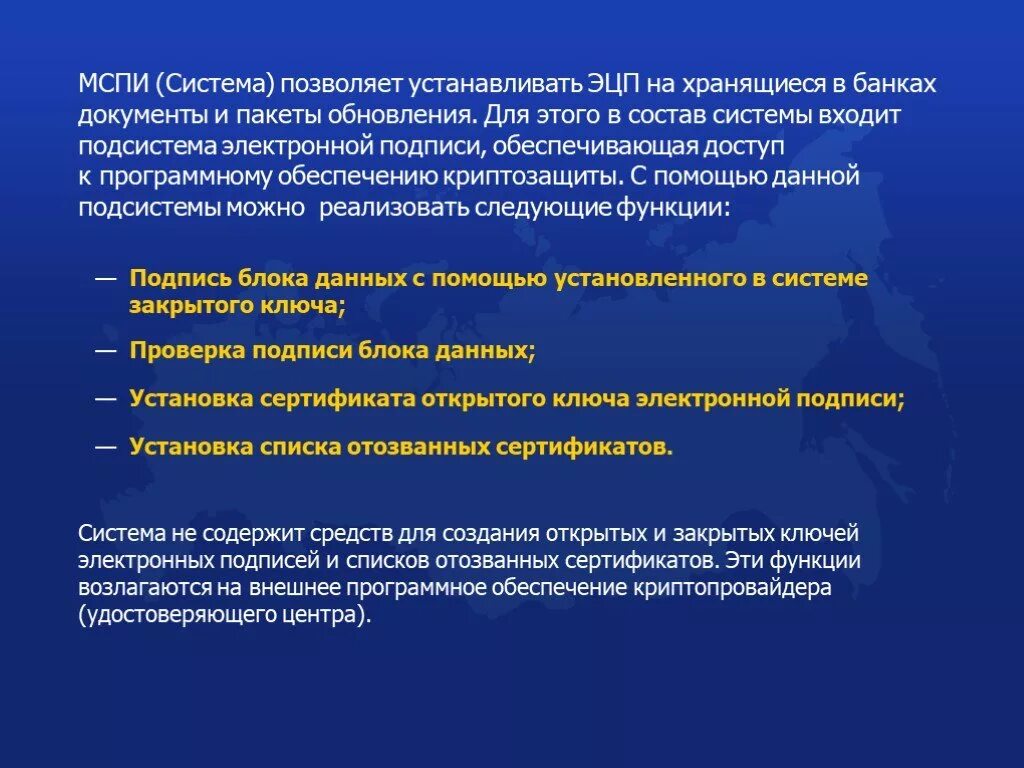 МСПИ (Система) позволяет устанавливать ЭЦП на хранящиеся в банках документы и пакеты обновления. Для этого в состав системы входит подсистема электронной подписи, обеспечивающая доступ к программному обеспечению криптозащиты. С помощью данной подсистемы можно  реализовать следующие функции:

— Подпись блока данных с помощью установленного в системе закрытого ключа;

— Проверка подписи блока данных;

— Установка сертификата открытого ключа электронной подписи;

— Установка списка отозванных сертификатов.

Система не содержит средств для создания открытых и закрытых ключей электронных подписей и списков отозванных сертификатов. Эти функции возлагаются на внешнее программное обеспечение криптопровайдера (удостоверяющего центра).